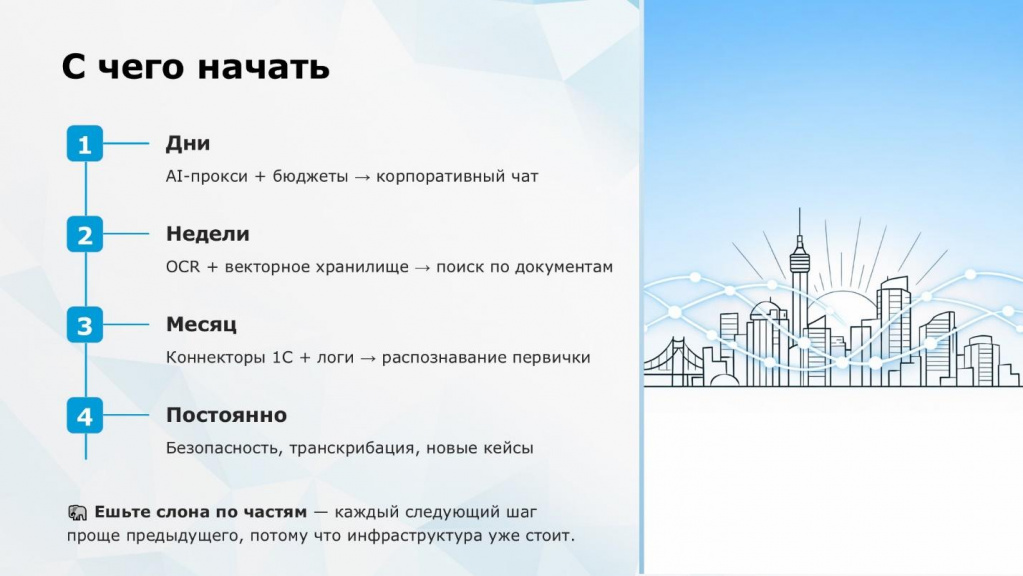 С чего начать

1
Дни
AI-прокси + бюджеты → корпоративный чат

2
Недели
OCR + векторное хранилище → поиск по документам

3
Месяц
Коннекторы 1С + логи → распознавание первички

4
Постоянно
Безопасность, транскрибация, новые кейсы

🐘 Ешьте слона по частям — каждый следующий шаг проще предыдущего, потому что инфраструктура уже стоит.